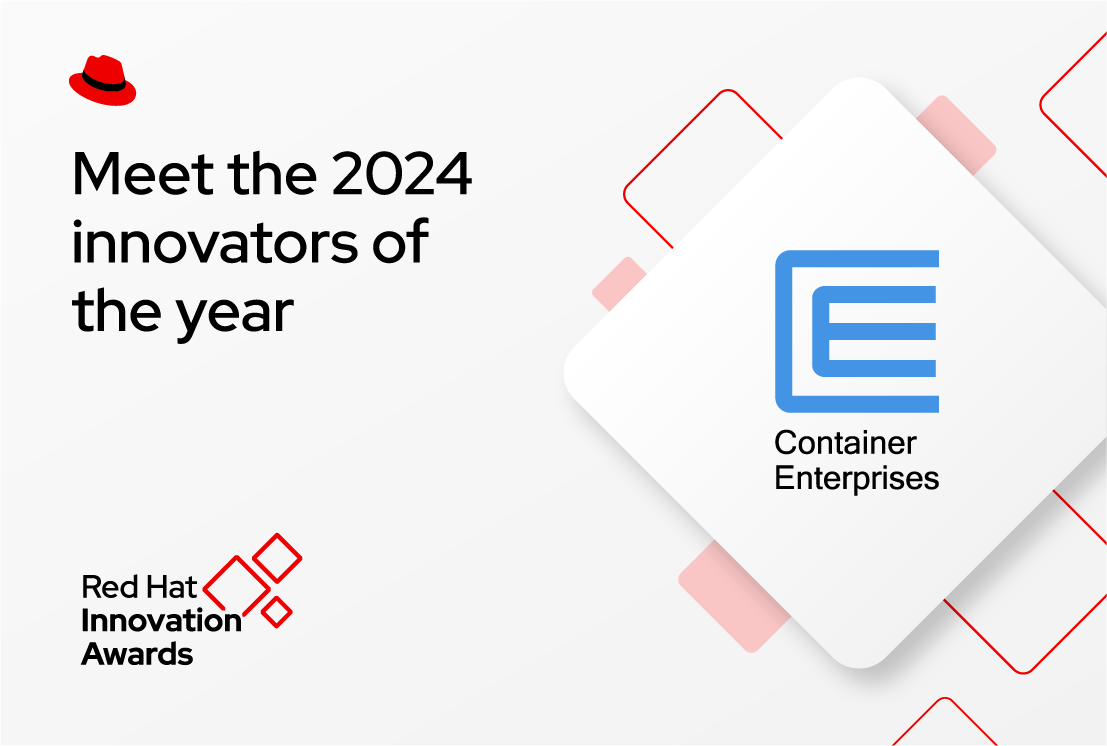 Meet the 2024 innovators of the year

Container Enterprises

Red Hat Innovation Awards